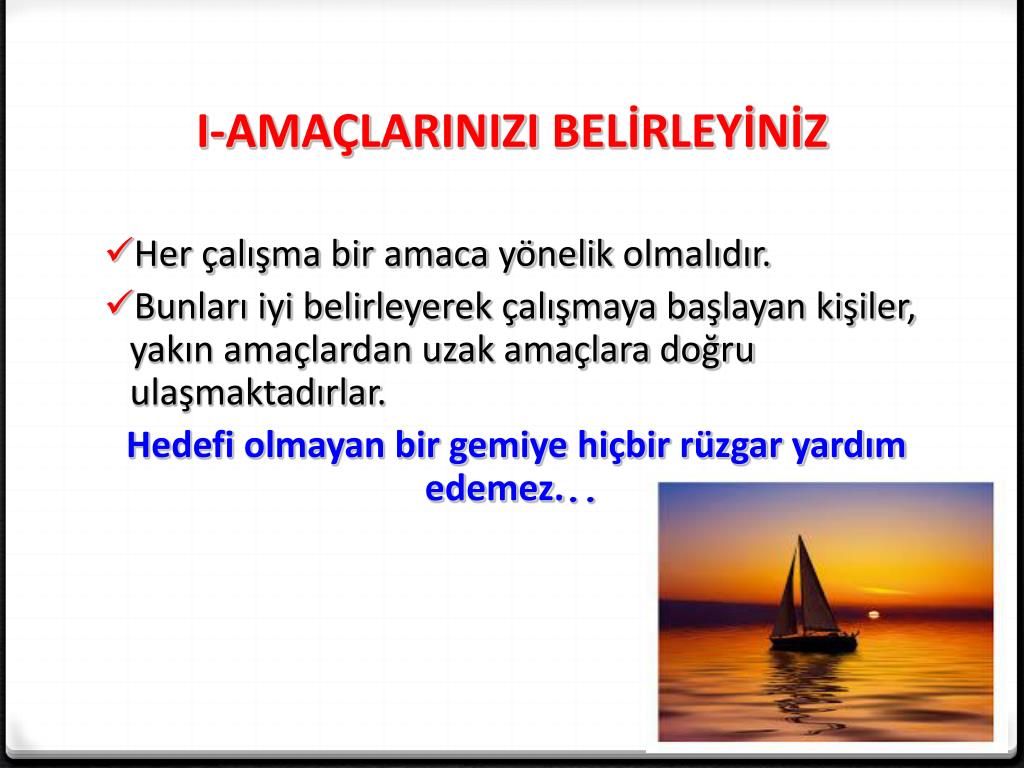 I-AMAÇLARINIZI BELİRLEYİNİZ

✓Her çalışma bir amaca yönelik olmalıdır.

✓Bunları iyi belirleyerek çalışmaya başlayan kişiler, yakın amaçlardan uzak amaçlara doğru ulaşmaktadırlar.

Hedefi olmayan bir gemiye hiçbir rüzgar yardım edemez. . .